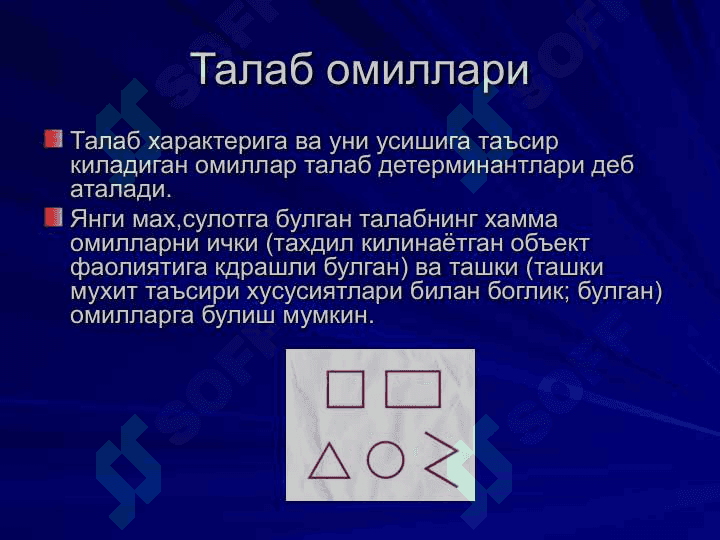 Талаб омиллари

Талаб характерига ва уни усишига таъсир киладиган омиллар талаб детерминантлари деб аталади.

Янги мах,сулотга булган талабнинг хамма омилларни ички (тахдил килинаётган объект фаолиятига кдрашли булган) ва ташки (ташки мухит таъсири хусусиятлари билан боглик; булган) омилларга булиш мумкин.